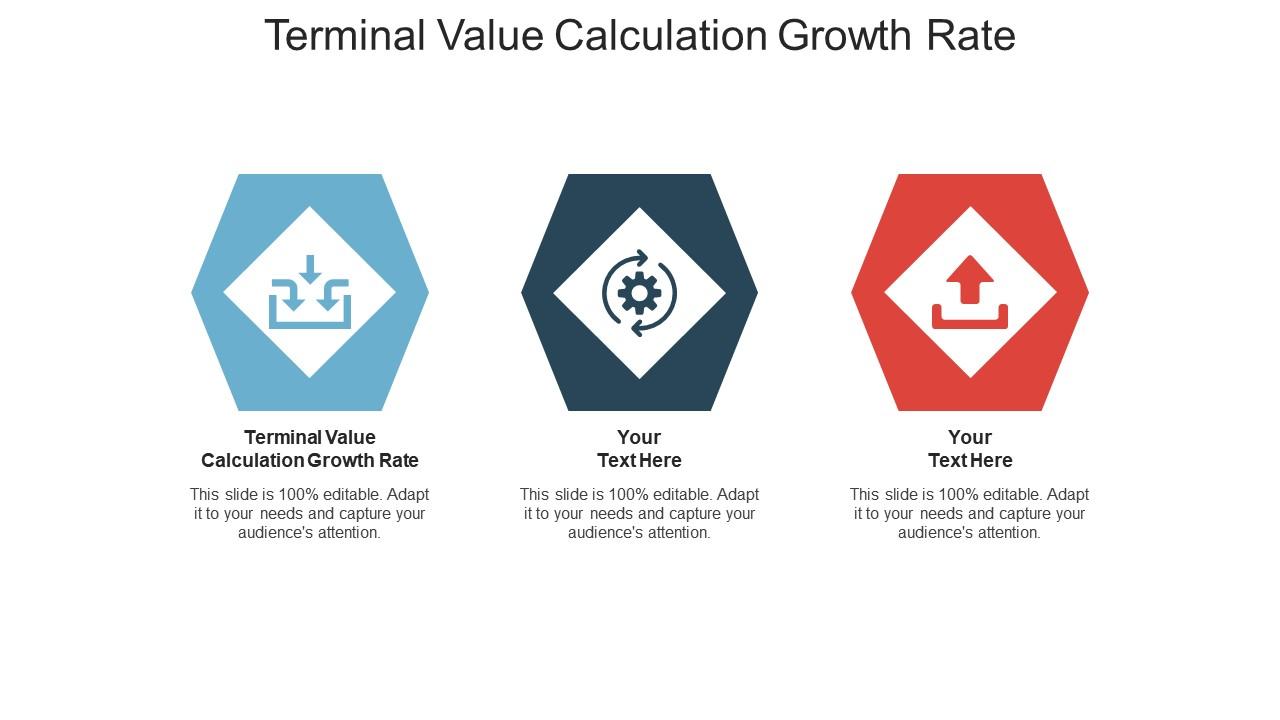 Terminal Value Calculation Growth Rate

Terminal Value Calculation Growth Rate

This slide is 100% editable. Adapt it to your needs and capture your audience's attention.

Your Text Here

This slide is 100% editable. Adapt it to your needs and capture your audience's attention.

Your Text Here

This slide is 100% editable. Adapt it to your needs and capture your audience's attention.